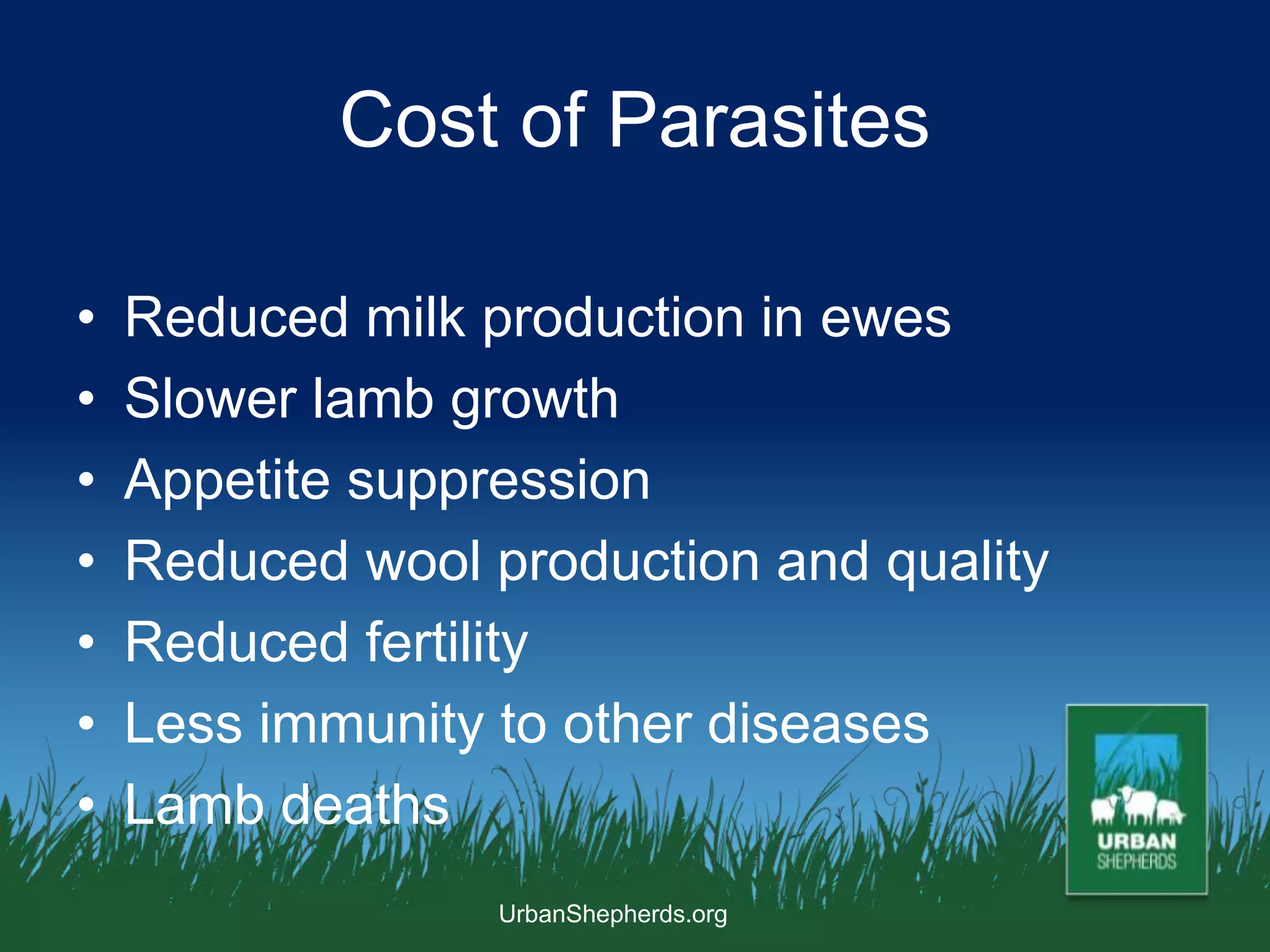 Cost of Parasites

• Reduced milk production in ewes
• Slower lamb growth
• Appetite suppression
• Reduced wool production and quality
• Reduced fertility
• Less immunity to other diseases
• Lamb deaths

URBAN SHEPHERDS

UrbanShepherds.org